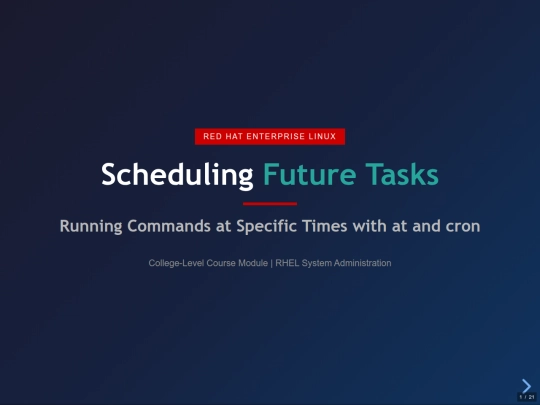 RED HAT ENTERPRISE LINUX

Scheduling Future Tasks

Running Commands at Specific Times with at and cron

College-Level Course Module | RHEL System Administration

1 / 21